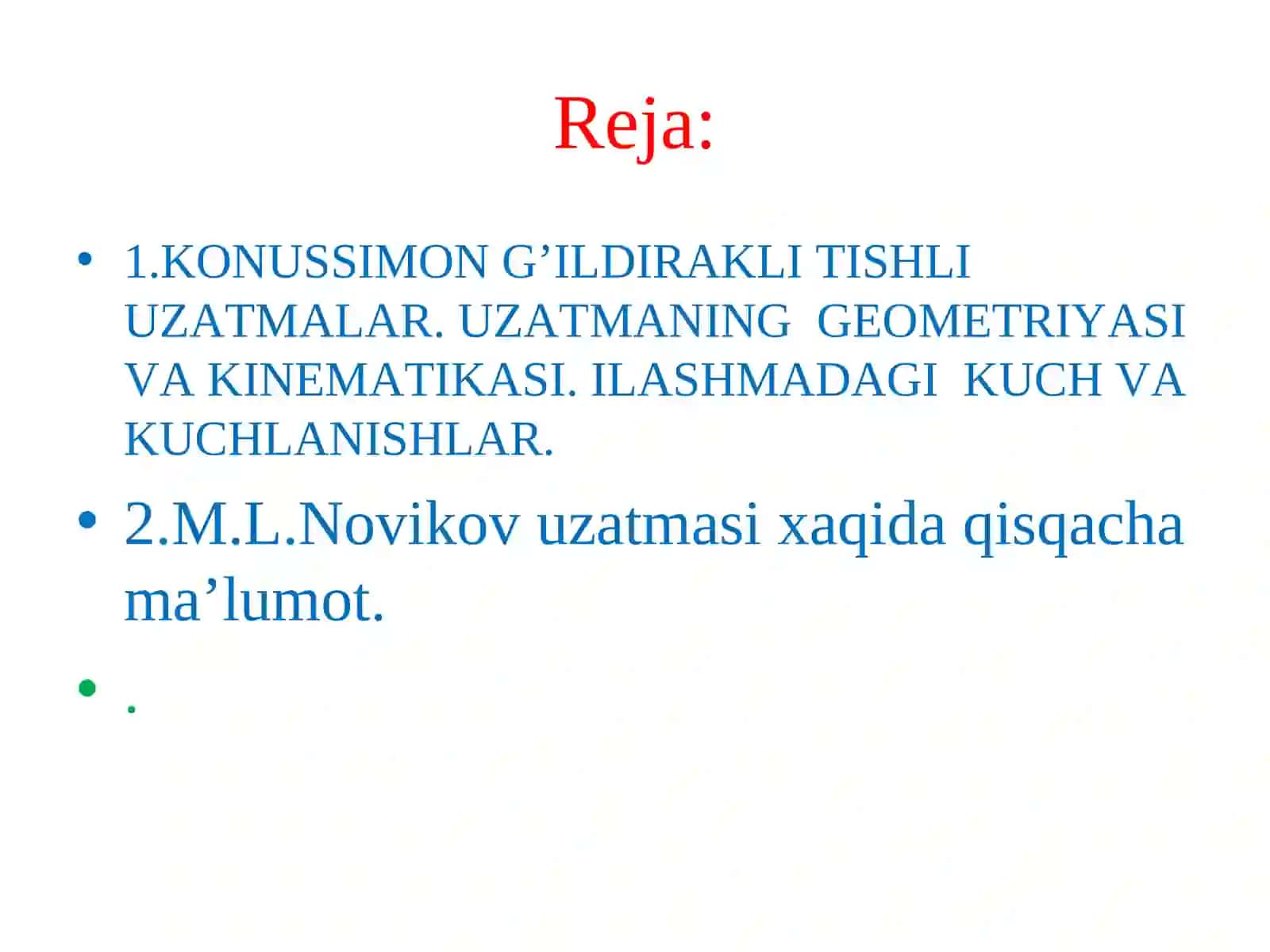 Reja:

• 1.KONUSSIMON G’ILDIRAKLI TISHLI UZATMALAR. UZATMANING GEOMETRIYASI VA KINEMATIKASI. ILASHMADAGI KUCH VA KUCHLANISHLAR.

• 2.M.L.Novikov uzatmasi xaqida qisqacha ma’lumot.

• .